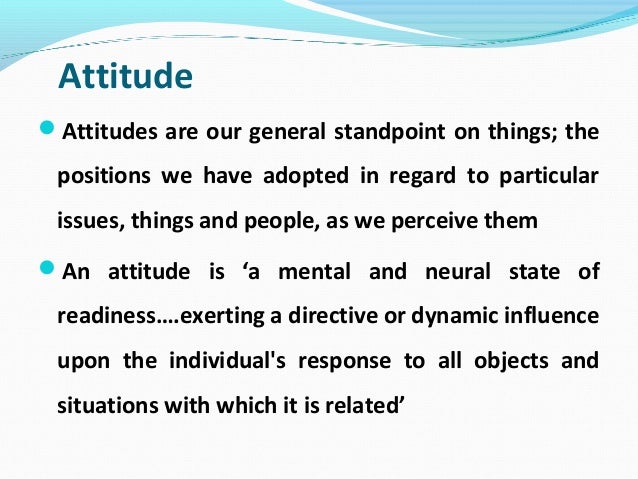 Attitude

Attitudes are our general standpoint on things; the positions we have adopted in regard to particular issues, things and people, as we perceive them

An attitude is ‘a mental and neural state of readiness….exerting a directive or dynamic influence upon the individual's response to all objects and situations with which it is related’